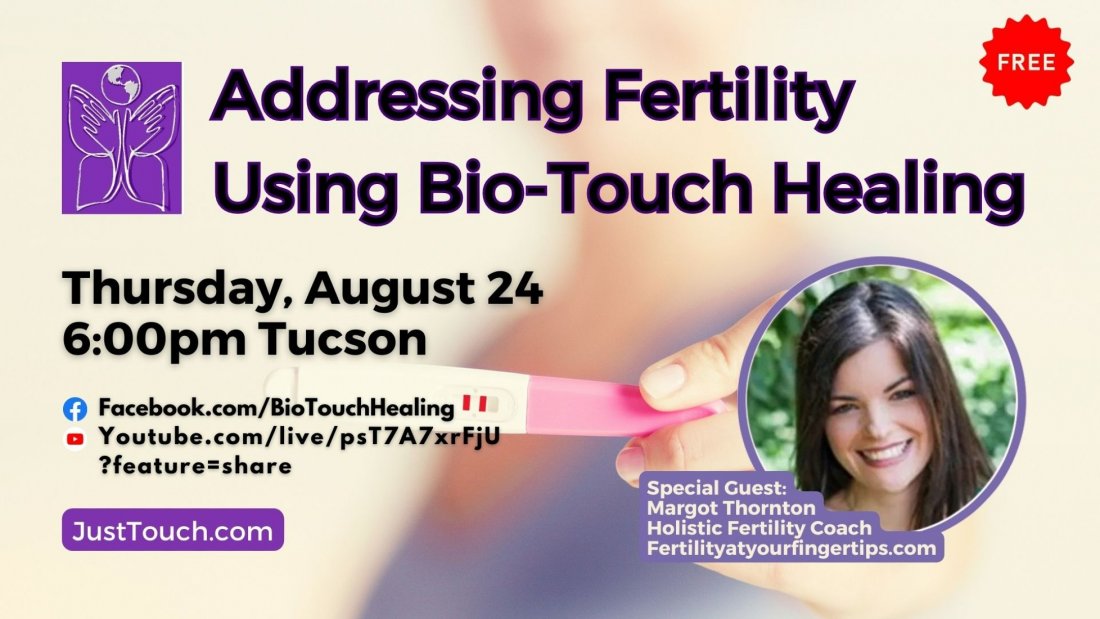 FREE

Addressing Fertility Using Bio-Touch Healing

Thursday, August 24
6:00pm Tucson

Facebook.com/BioTouchHealing
Youtube.com/live/psT7A7xrFjU?feature=share

JustTouch.com

Special Guest:
Margot Thornton
Holistic Fertility Coach
Fertilityatyourfingertips.com